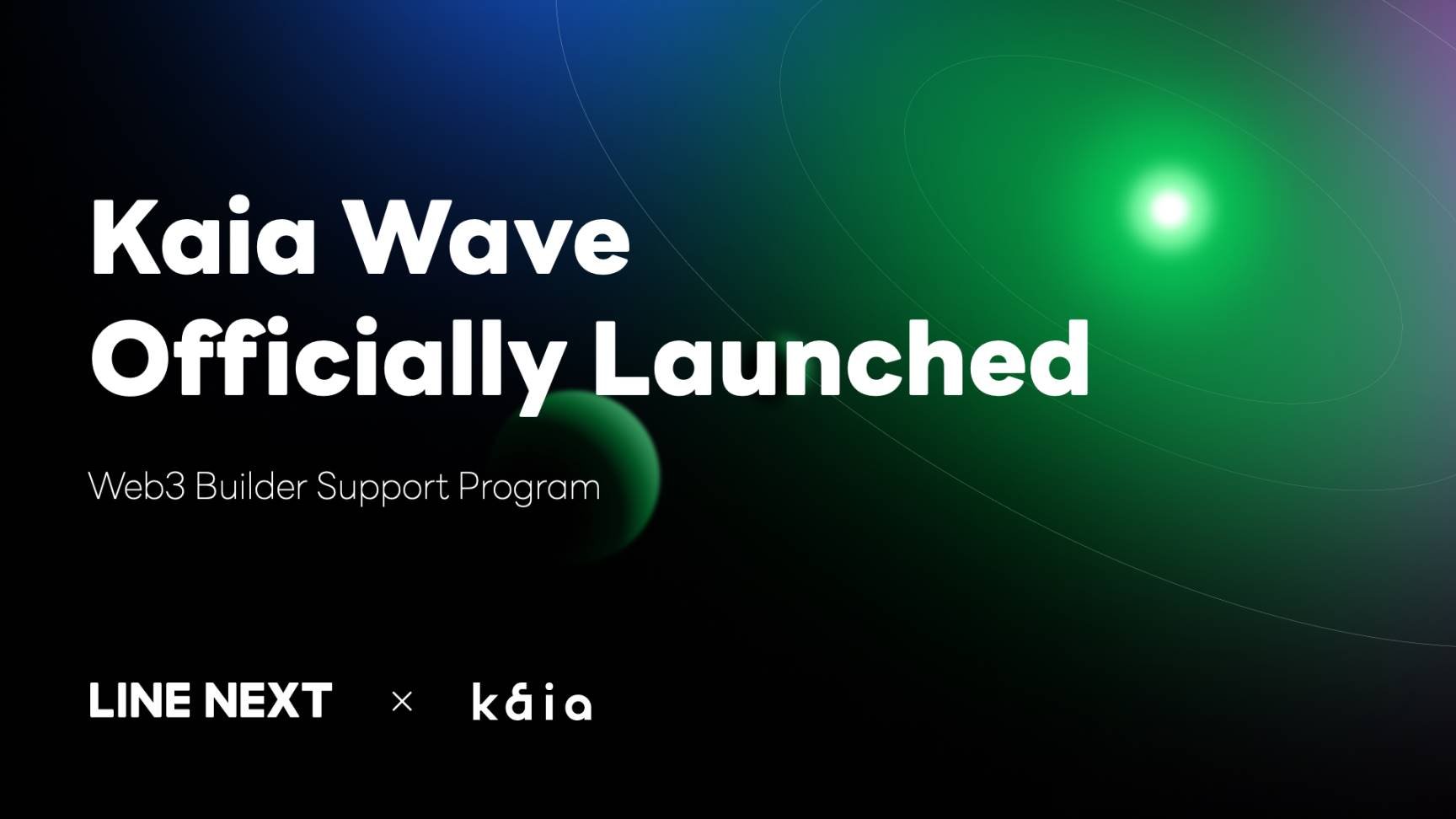 Kaia Wave Officially Launched

Web3 Builder Support Program

LINE NEXT × kaia